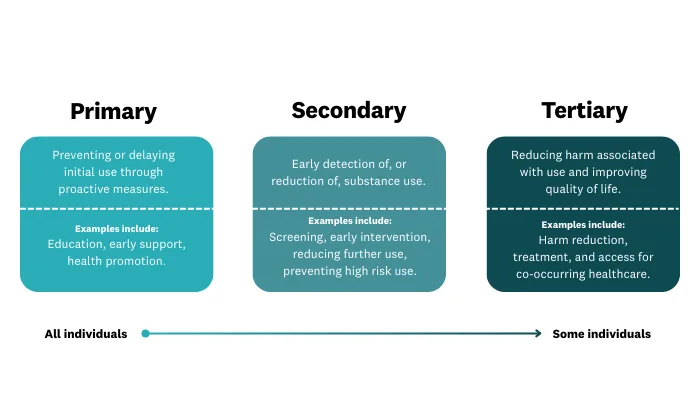 Primary

Preventing or delaying initial use through proactive measures.

Examples include:
Education, early support, health promotion.

Secondary

Early detection of, or reduction of, substance use.

Examples include:
Screening, early intervention, reducing further use, preventing high risk use.

Tertiary

Reducing harm associated with use and improving quality of life.

Examples include:
Harm reduction, treatment, and access for co-occurring healthcare.

All individuals

Some individuals